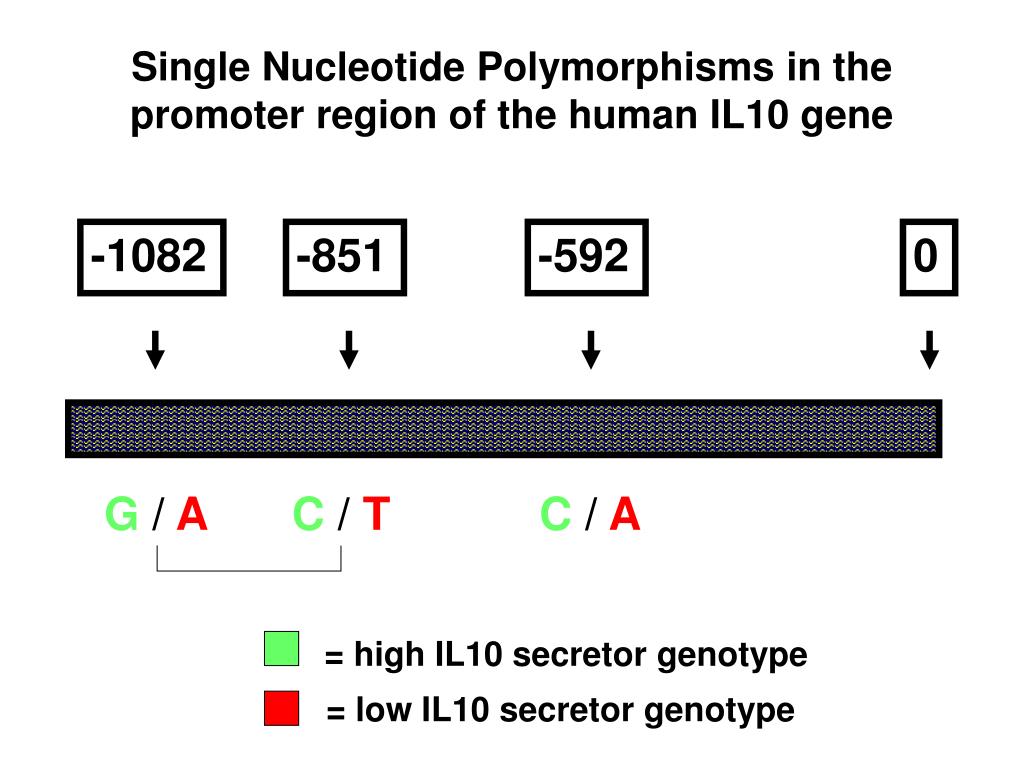 Single Nucleotide Polymorphisms in the promoter region of the human IL10 gene

-1082

-851

-592

0

G / A

C / T

C / A

= high IL10 secretor genotype

= low IL10 secretor genotype